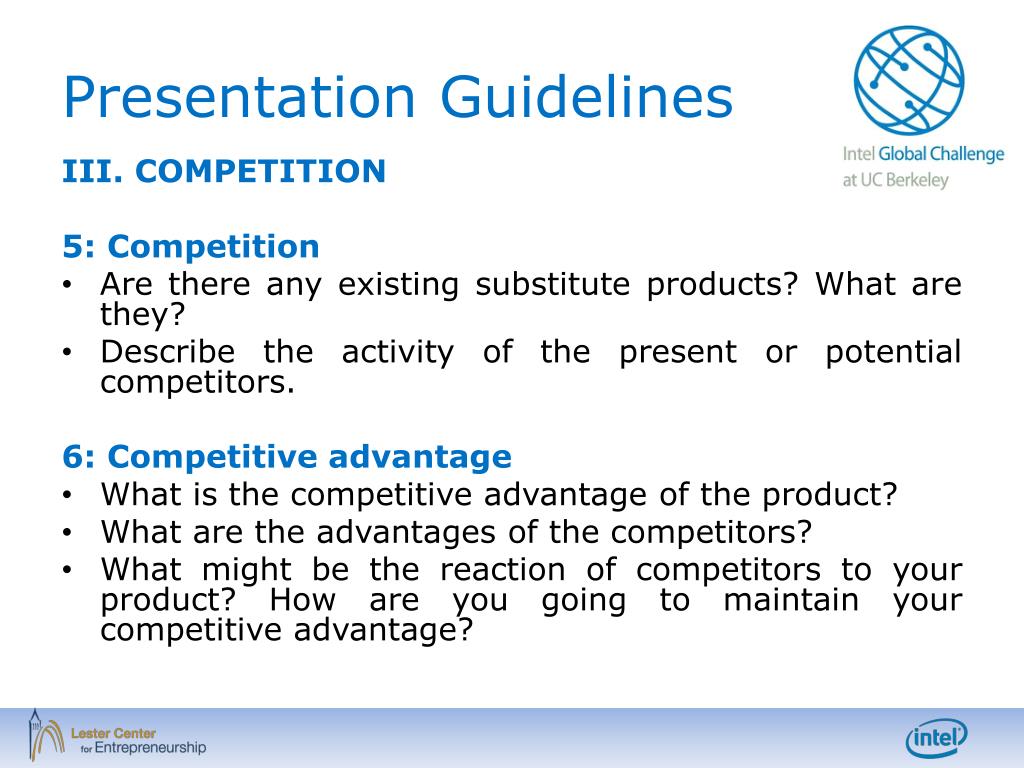 Presentation Guidelines

Intel Global Challenge at UC Berkeley

III. COMPETITION

5: Competition
• Are there any existing substitute products? What are they?
• Describe the activity of the present or potential competitors.

6: Competitive advantage
• What is the competitive advantage of the product?
• What are the advantages of the competitors?
• What might be the reaction of competitors to your product? How are you going to maintain your competitive advantage?

Lester Center for Entrepreneurship

intel